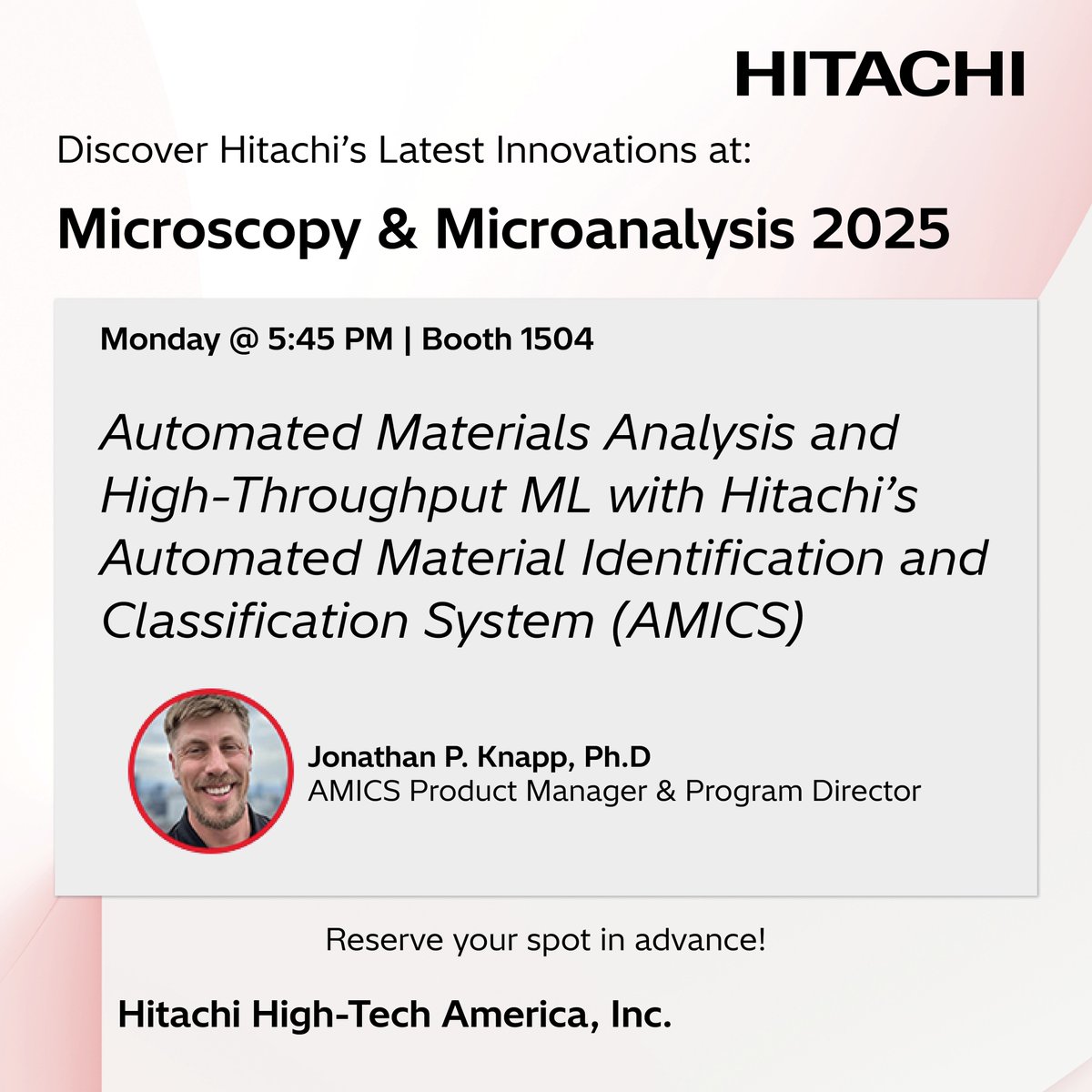 HITACHI

Discover Hitachi's Latest Innovations at:

Microscopy & Microanalysis 2025

Monday @ 5:45 PM | Booth 1504

Automated Materials Analysis and High-Throughput ML with Hitachi's Automated Material Identification and Classification System (AMICS)

Jonathan P. Knapp, Ph.D
AMICS Product Manager & Program Director

Reserve your spot in advance!

Hitachi High-Tech America, Inc.